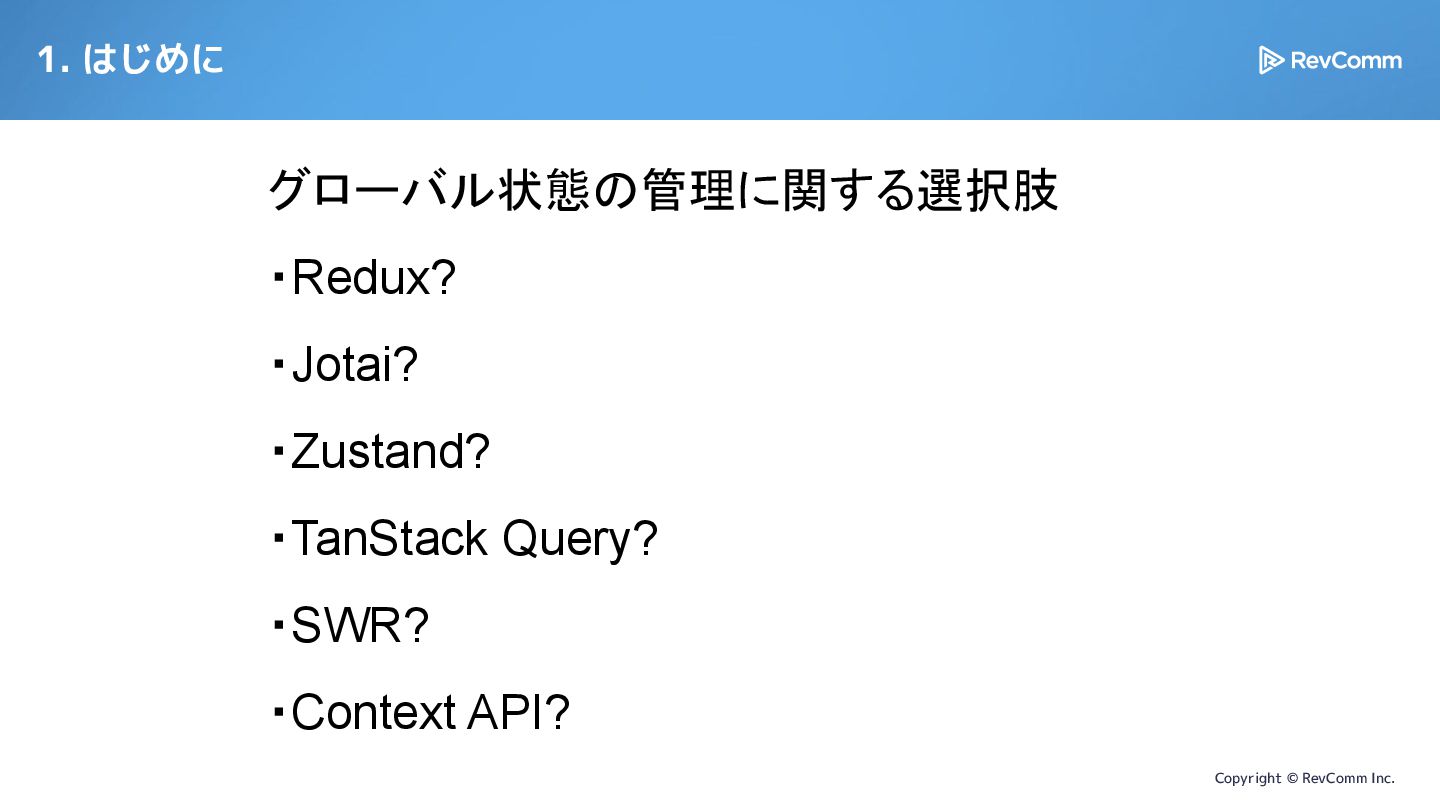 1. はじめに

RevComm

グローバル状態の管理に関する選択肢

・Redux?

・Jotai?

・Zustand?

・TanStack Query?

・SWR?

・Context API?

Copyright © RevComm Inc.